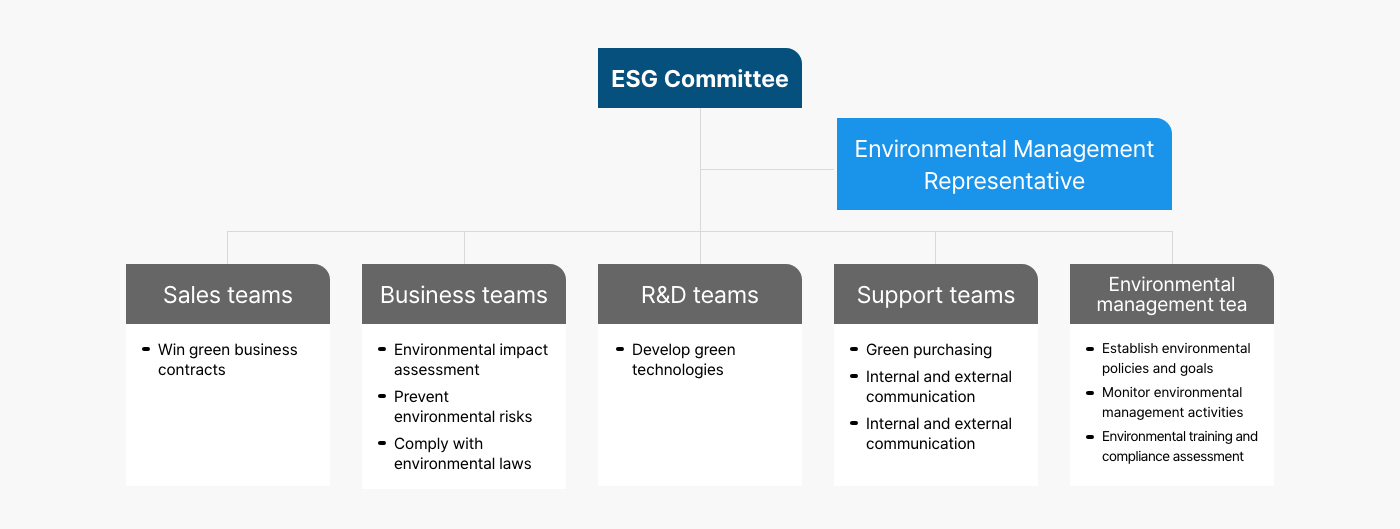 ESG Committee

Environmental Management Representative

Sales teams

- Win green business contracts

Business teams

- Environmental impact assessment
- Prevent environmental risks
- Comply with environmental laws

R&D teams

- Develop green technologies

Support teams

- Green purchasing
- Internal and external communication
- Internal and external communication

Environmental management tea

- Establish environmental policies and goals
- Monitor environmental management activities
- Environmental training and compliance assessment